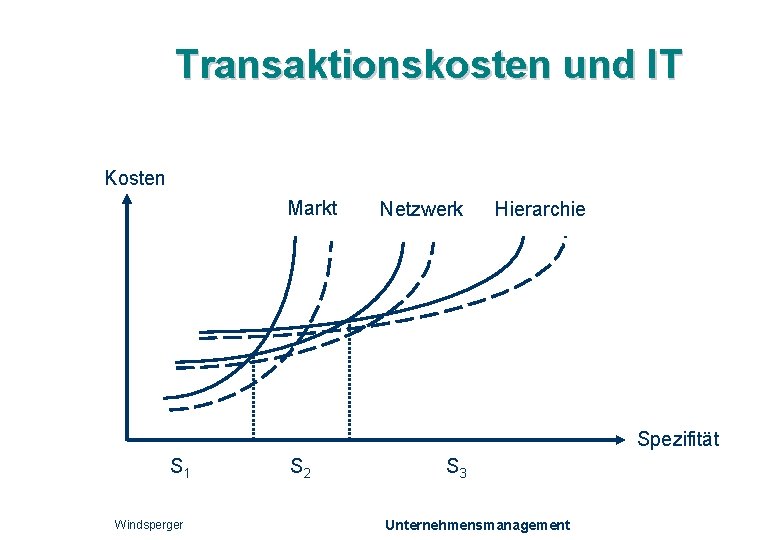 Transaktionskosten und IT

Kosten

Markt

Netzwerk

Hierarchie

Spezifität

$S_1$

$S_2$

$S_3$

Windsperger

Unternehmensmanagement